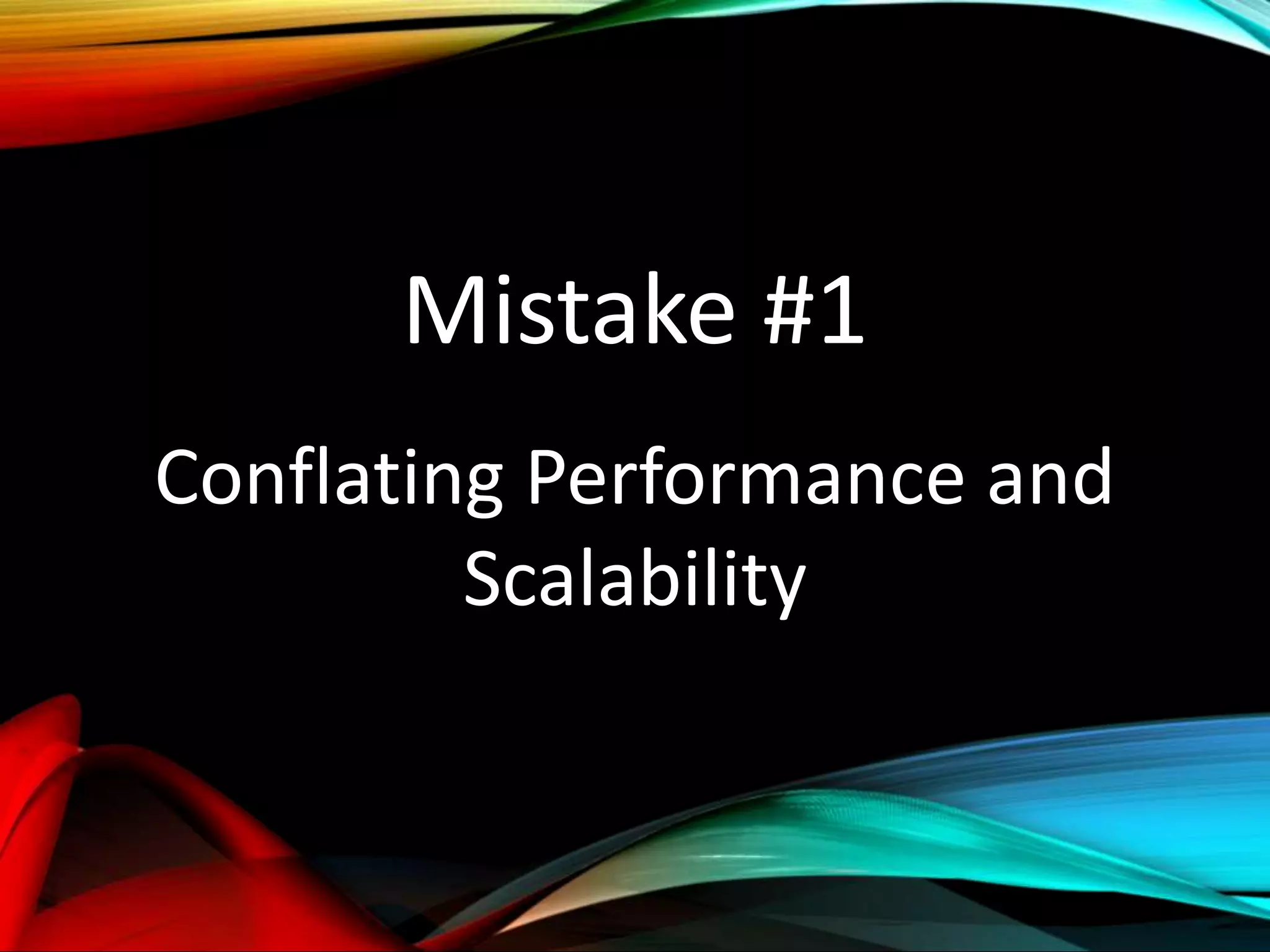 Mistake #1

Conflating Performance and Scalability